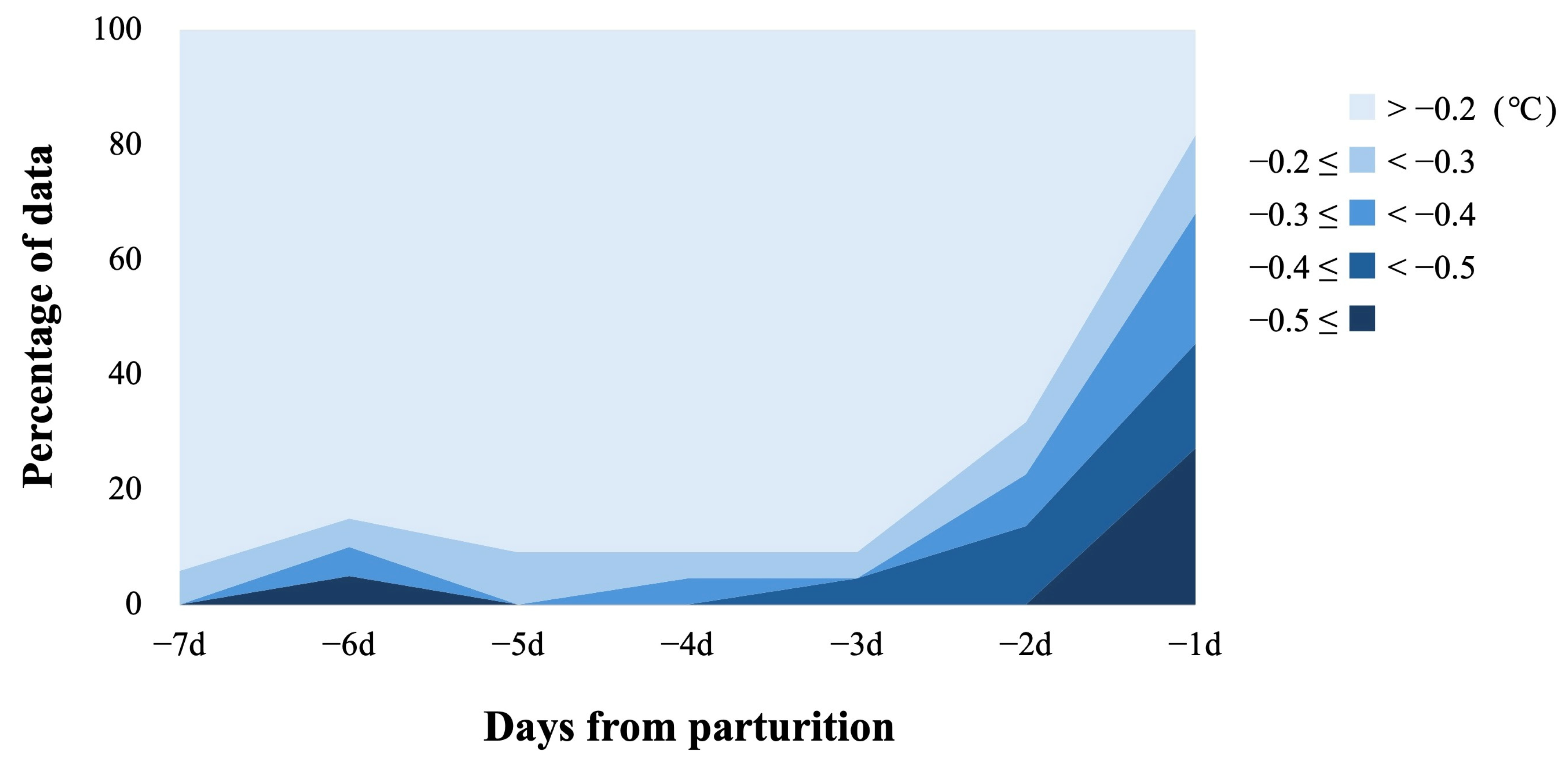 Percentage of data

100
80
60
40
20
0

−7d −6d −5d −4d −3d −2d −1d

Days from parturition

> −0.2 (℃)
−0.2 ≤ < −0.3
−0.3 ≤ < −0.4
−0.4 ≤ < −0.5
−0.5 ≤